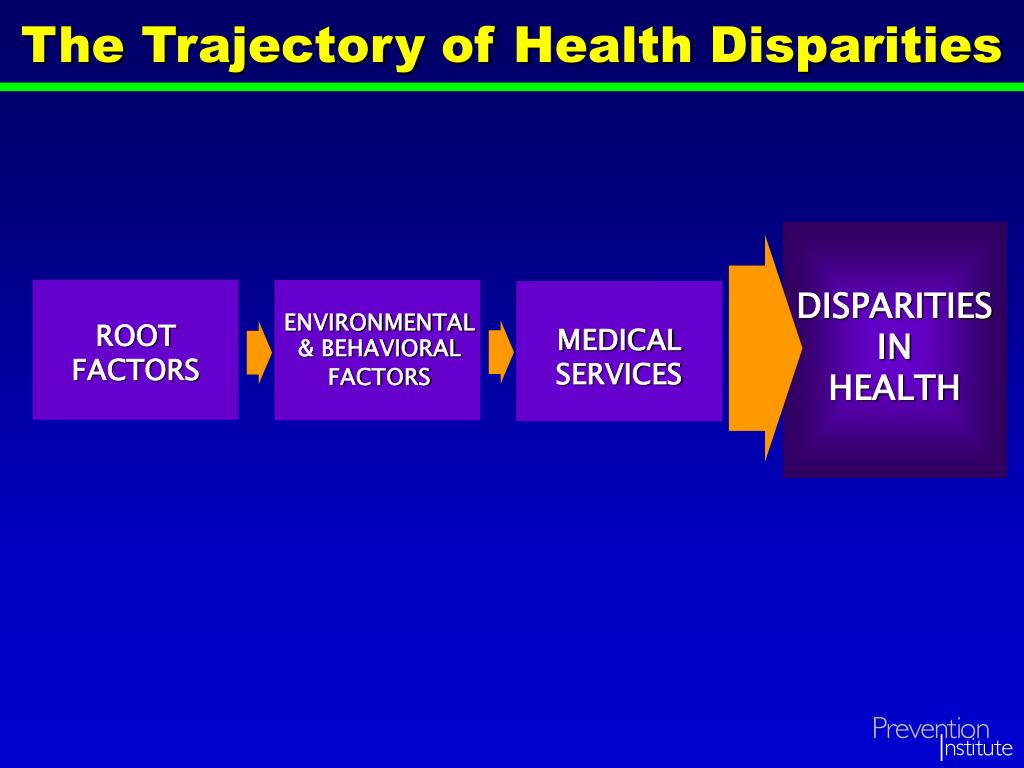 The Trajectory of Health Disparities

ROOT FACTORS

ENVIRONMENTAL & BEHAVIORAL FACTORS

MEDICAL SERVICES

DISPARITIES IN HEALTH

Prevention Institute